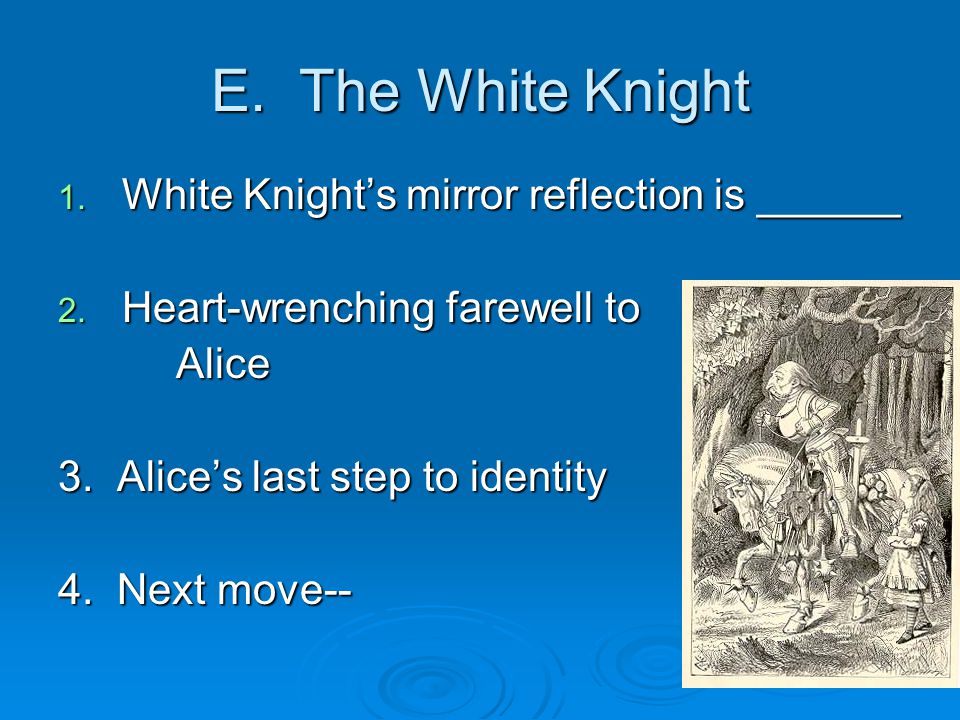 E. The White Knight

1. White Knight's mirror reflection is ______

2. Heart-wrenching farewell to Alice

3. Alice's last step to identity

4. Next move--